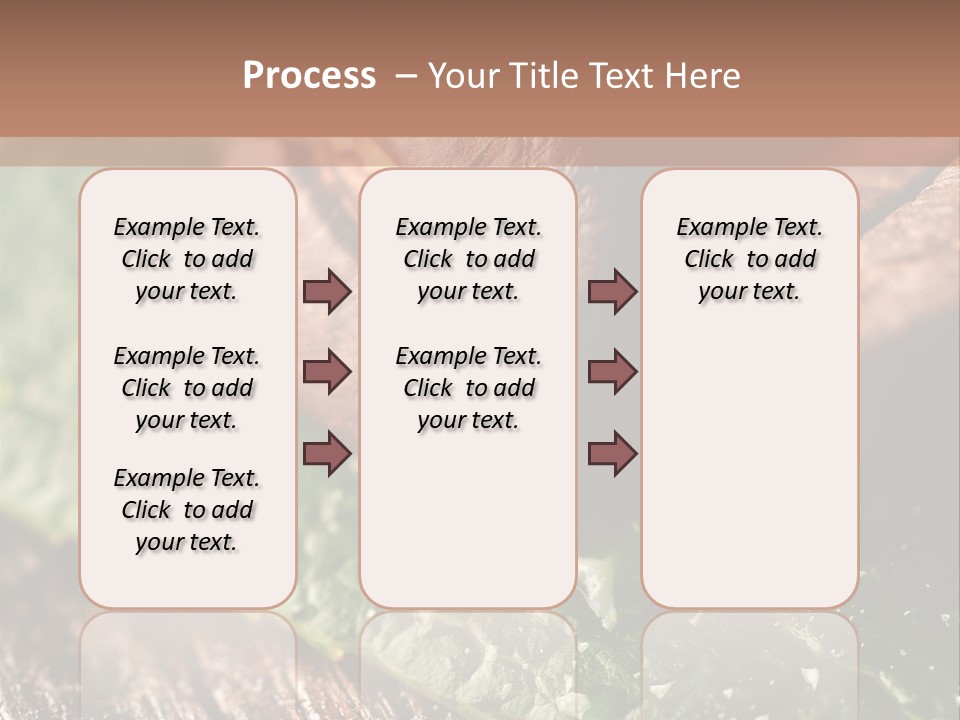 Process – Your Title Text Here

Example Text. Click to add your text.

Example Text. Click to add your text.

Example Text. Click to add your text.

Example Text. Click to add your text.

Example Text. Click to add your text.

Example Text. Click to add your text.